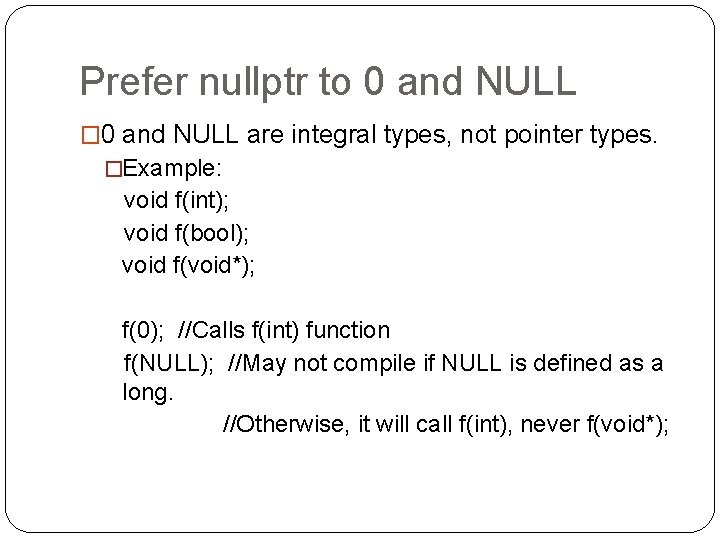 Prefer nullptr to 0 and NULL

□0 and NULL are integral types, not pointer types.

□Example:

void f(int);
void f(bool);
void f(void*);

f(0); //Calls f(int) function
f(NULL); //May not compile if NULL is defined as a long.
//Otherwise, it will call f(int), never f(void*);